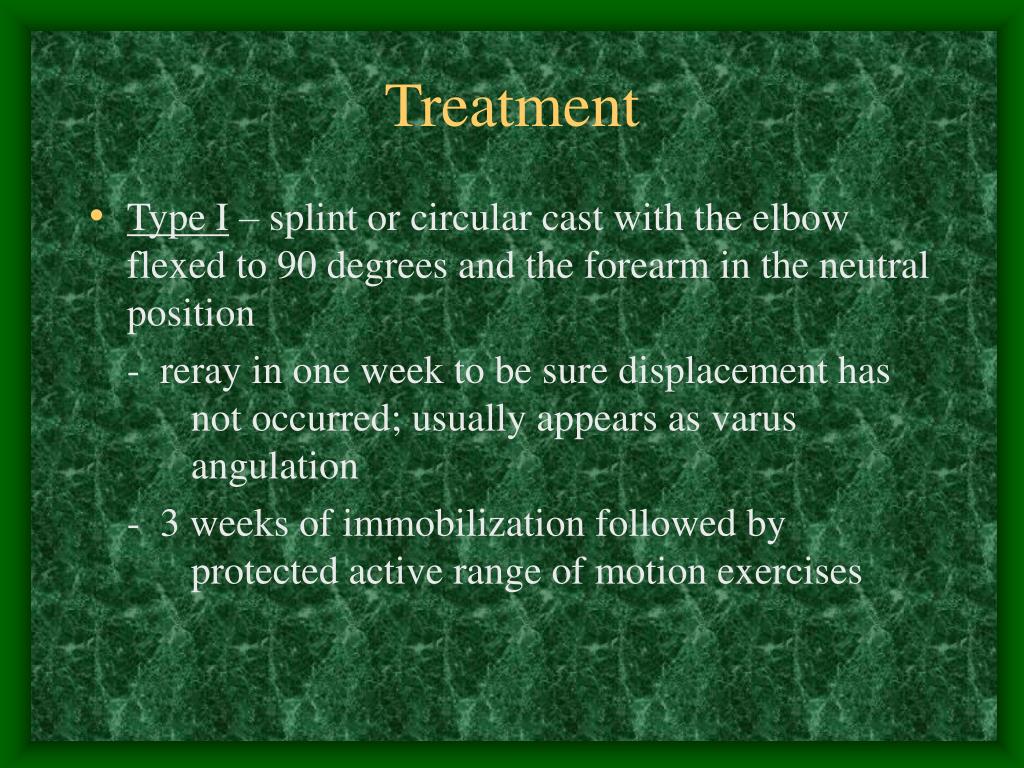 Treatment

• Type I – splint or circular cast with the elbow flexed to 90 degrees and the forearm in the neutral position

- reray in one week to be sure displacement has not occurred; usually appears as varus angulation

- 3 weeks of immobilization followed by protected active range of motion exercises